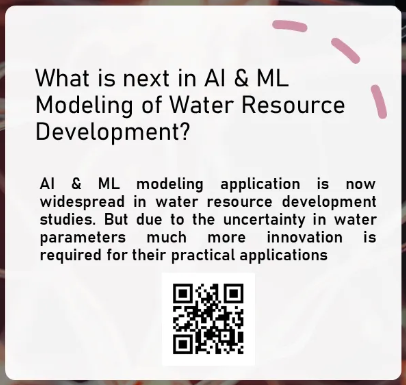 What is next in AI & ML Modeling of Water Resource Development?

AI & ML modeling application is now widespread in water resource development studies. But due to the uncertainty in water parameters much more innovation is required for their practical applications